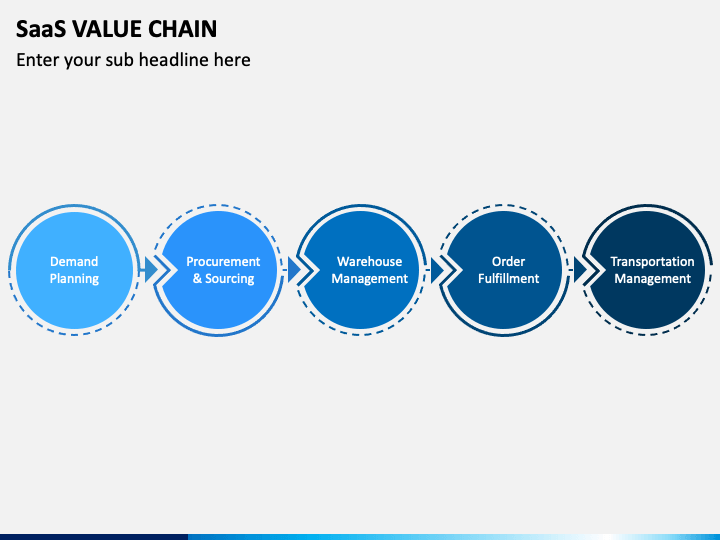 SaaS VALUE CHAIN

Enter your sub headline here

Demand Planning

Procurement & Sourcing

Warehouse Management

Order Fulfillment

Transportation Management